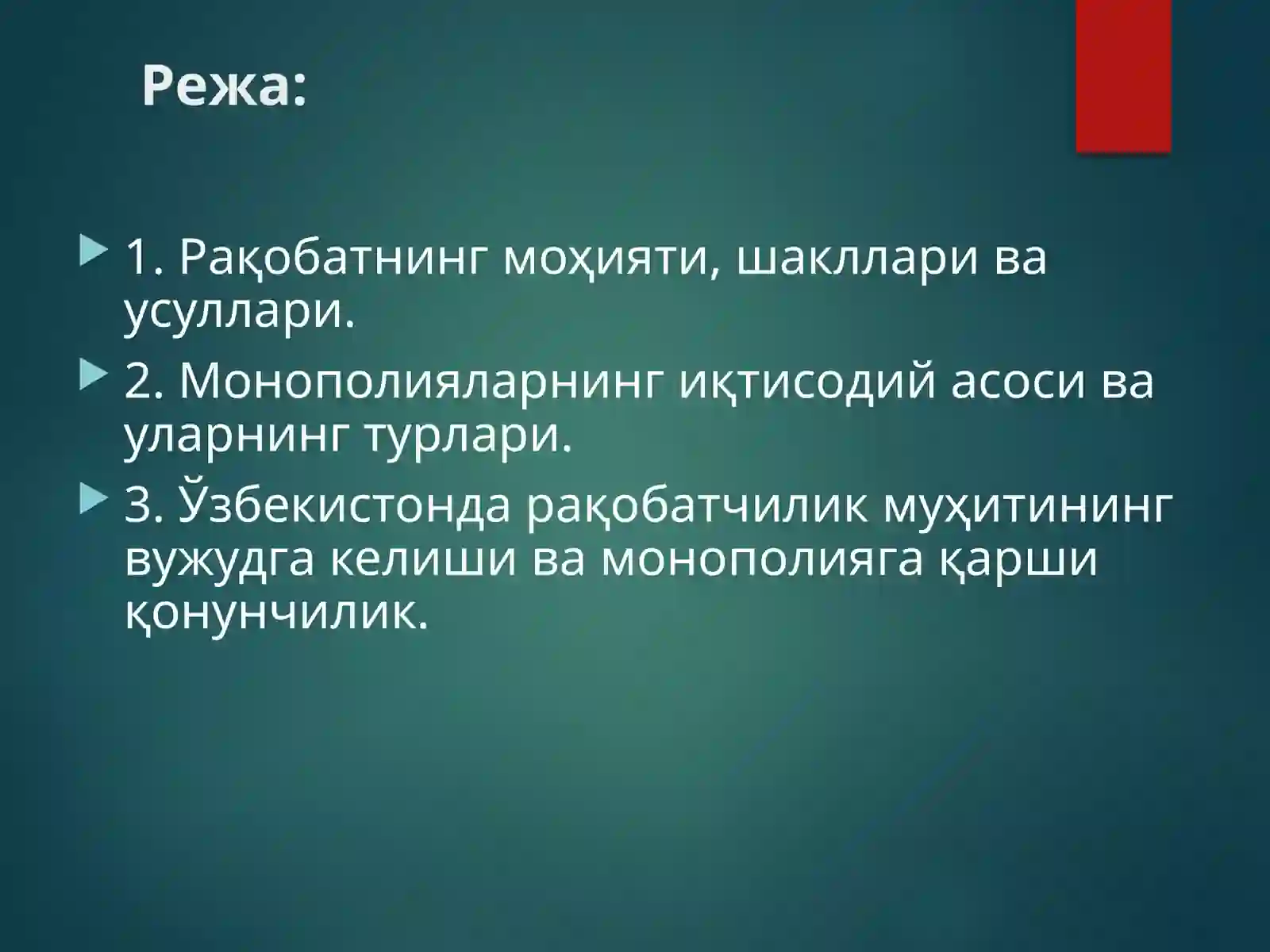 Режа:

1. Рақобатнинг моҳияти, шакллари ва усуллари.

2. Монополияларнинг иқтисодий асоси ва уларнинг турлари.

3. Ўзбекистонда рақобатчилик муҳитининг вужудга келиши ва монополияга қарши қонунчилик.